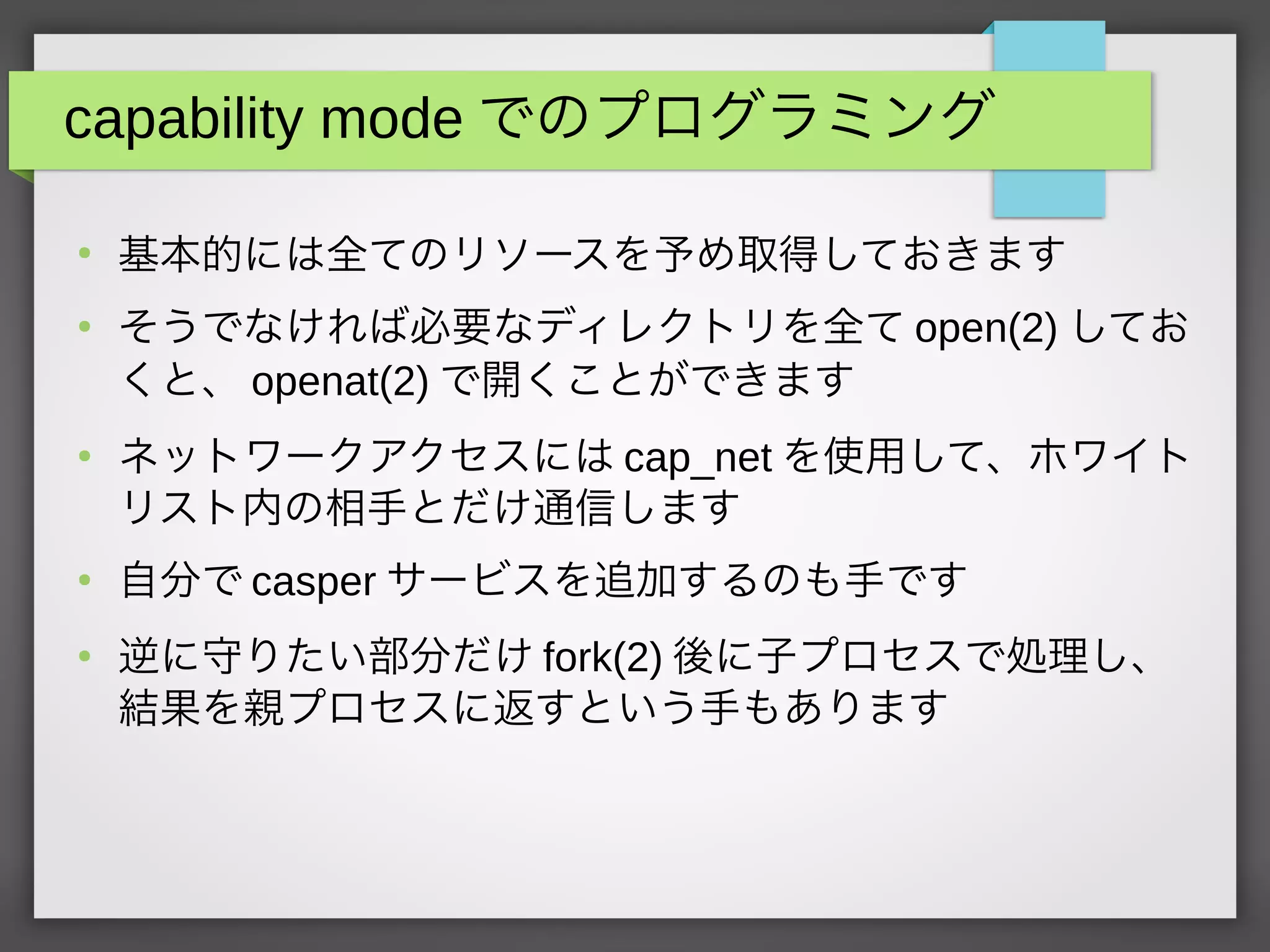 capability mode でのプログラミング

• 基本的には全てのリソースを予め取得しておきます

• そうでなければ必要なディレクトリを全て open(2) しておくと、 openat(2) で開くことができます

• ネットワークアクセスには cap_net を使用して、ホワイトリスト内の相手とだけ通信します

• 自分で casper サービスを追加するのも手です

• 逆に守りたい部分だけ fork(2) 後に子プロセスで処理し、結果を親プロセスに返すという手もあります